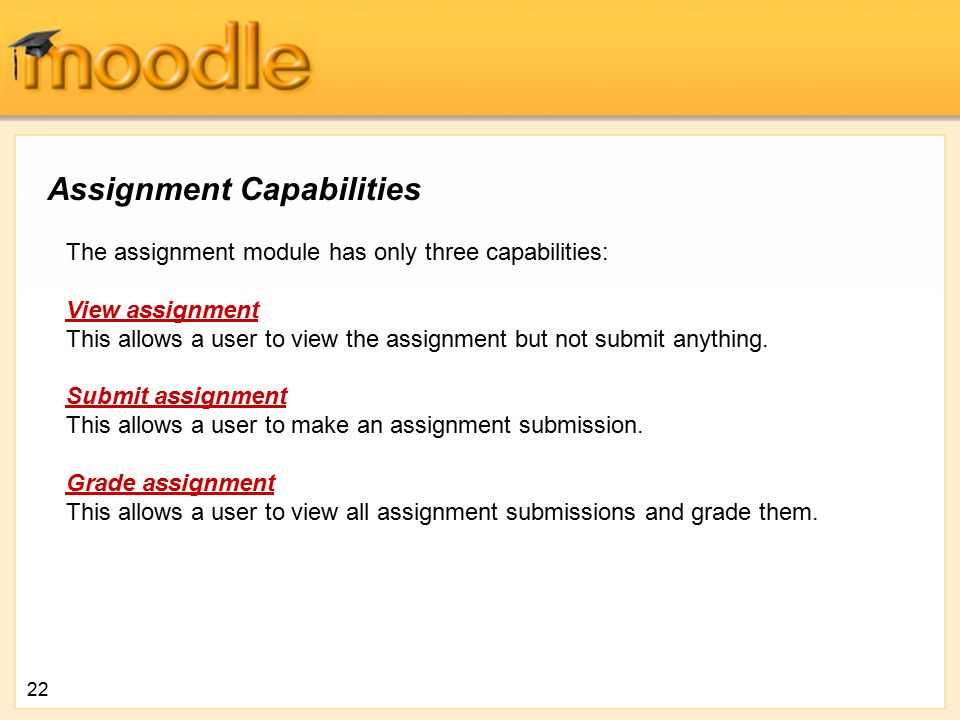 moodle

Assignment Capabilities

The assignment module has only three capabilities:

View assignment
This allows a user to view the assignment but not submit anything.

Submit assignment
This allows a user to make an assignment submission.

Grade assignment
This allows a user to view all assignment submissions and grade them.

22